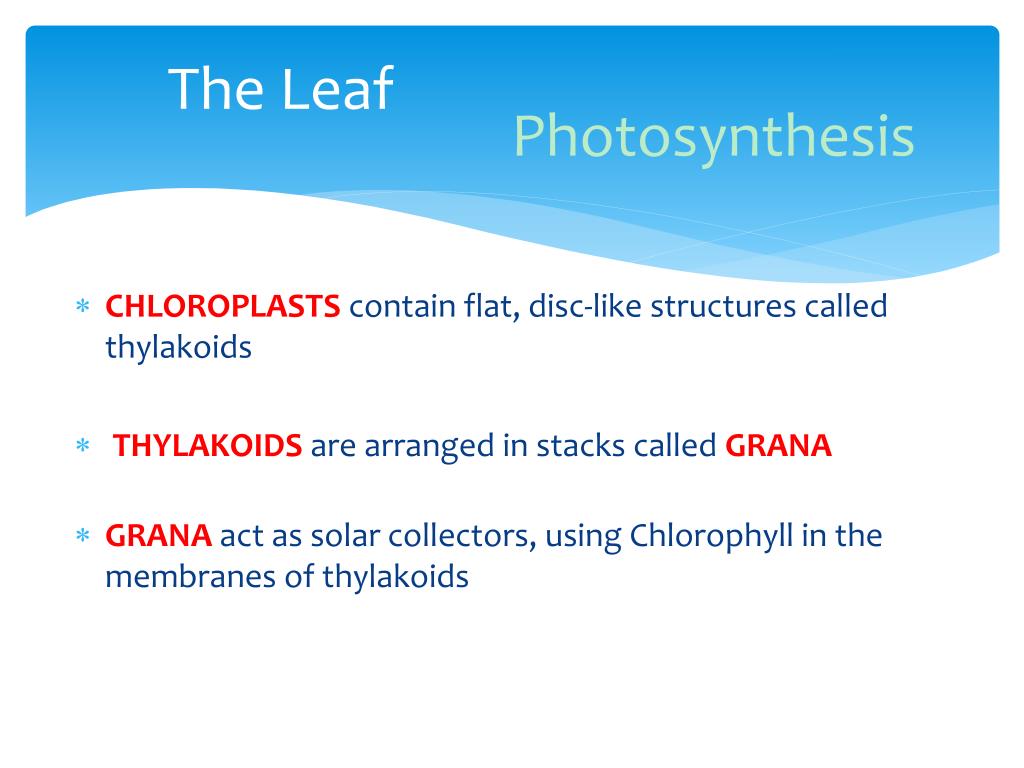 The Leaf

Photosynthesis

* CHLOROPLASTS contain flat, disc-like structures called thylakoids

* THYLAKOIDS are arranged in stacks called GRANA

* GRANA act as solar collectors, using Chlorophyll in the membranes of thylakoids